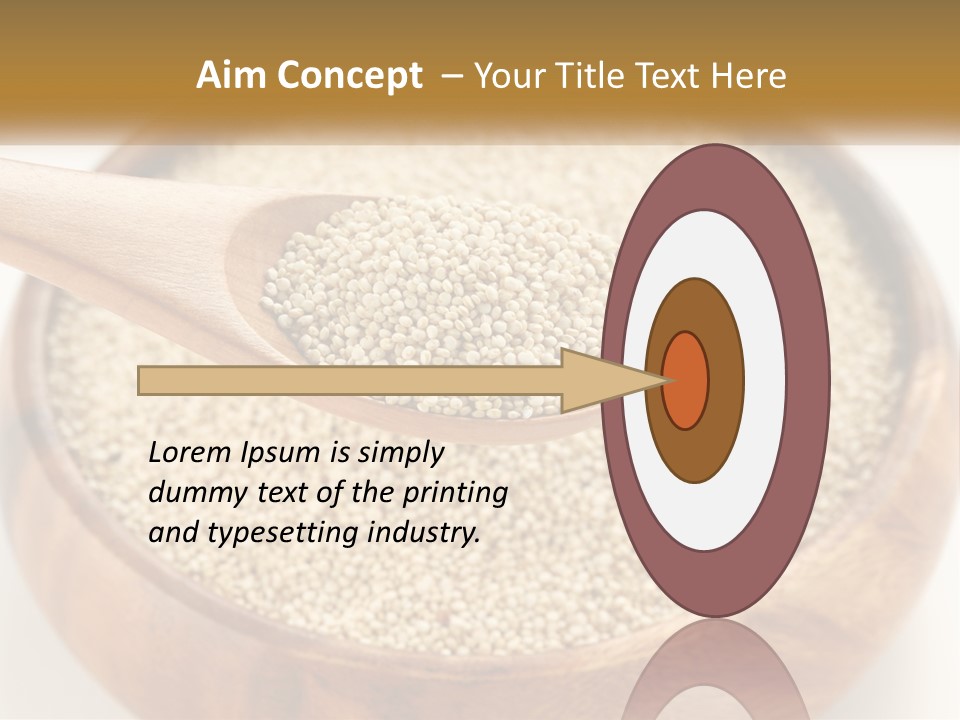 Aim Concept – Your Title Text Here

Lorem Ipsum is simply dummy text of the printing and typesetting industry.